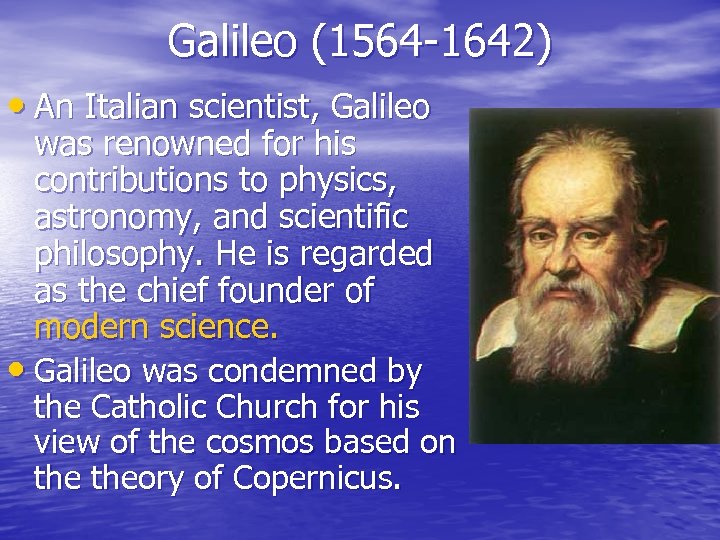 Galileo (1564-1642)

• An Italian scientist, Galileo was renowned for his contributions to physics, astronomy, and scientific philosophy. He is regarded as the chief founder of modern science.

• Galileo was condemned by the Catholic Church for his view of the cosmos based on the theory of Copernicus.